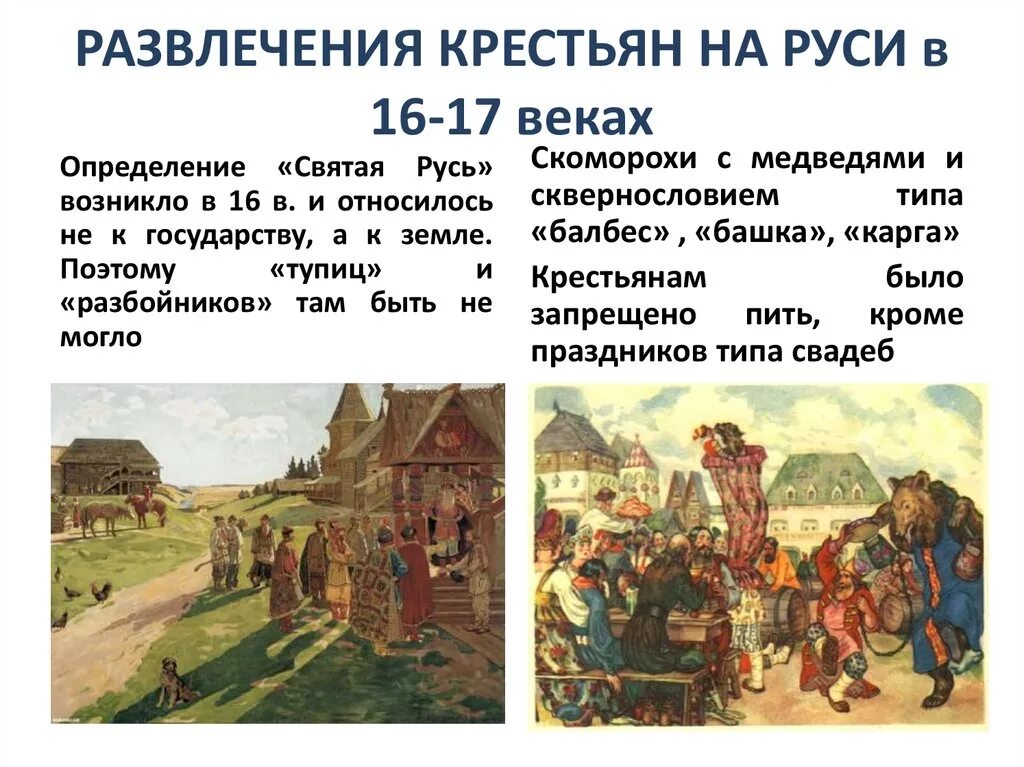 РАЗВЛЕЧЕНИЯ КРЕСТЬЯН НА РУСИ в 16-17 веках

Определение «Святая Русь» возникло в 16 в. и относилось не к государству, а к земле. Поэтому «тупиц» и «разбойников» там быть не могло

Скоморохи с медведями и сквернословием типа «балбес» , «башка», «карга»

Крестьянам было запрещено пить, кроме праздников типа свадеб